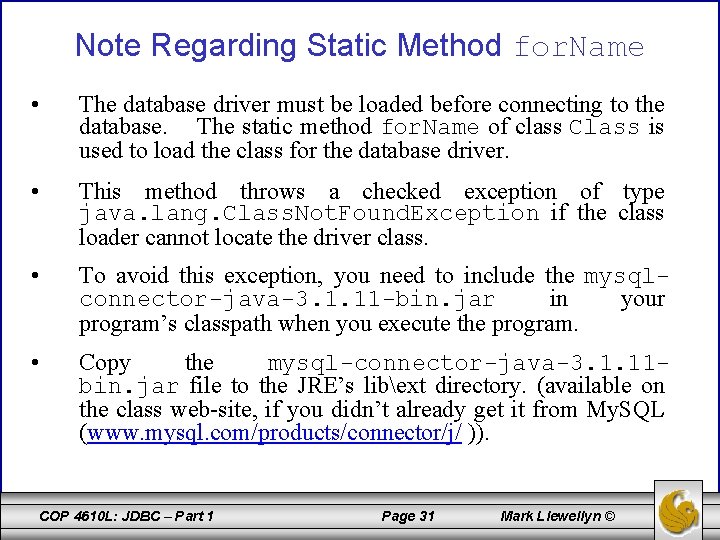 Note Regarding Static Method forName

• The database driver must be loaded before connecting to the database. The static method forName of class Class is used to load the class for the database driver.

• This method throws a checked exception of type java.lang.ClassNotFoundException if the class loader cannot locate the driver class.

• To avoid this exception, you need to include the mysql-connector-java-3.1.11-bin.jar in your program's classpath when you execute the program.

• Copy the mysql-connector-java-3.1.11-bin.jar file to the JRE's lib\ext directory. (available on the class web-site, if you didn't already get it from MySQL (www.mysql.com/products/connector/j/ )).

COP 4610L: JDBC – Part 1 Page 31 Mark Llewellyn ©